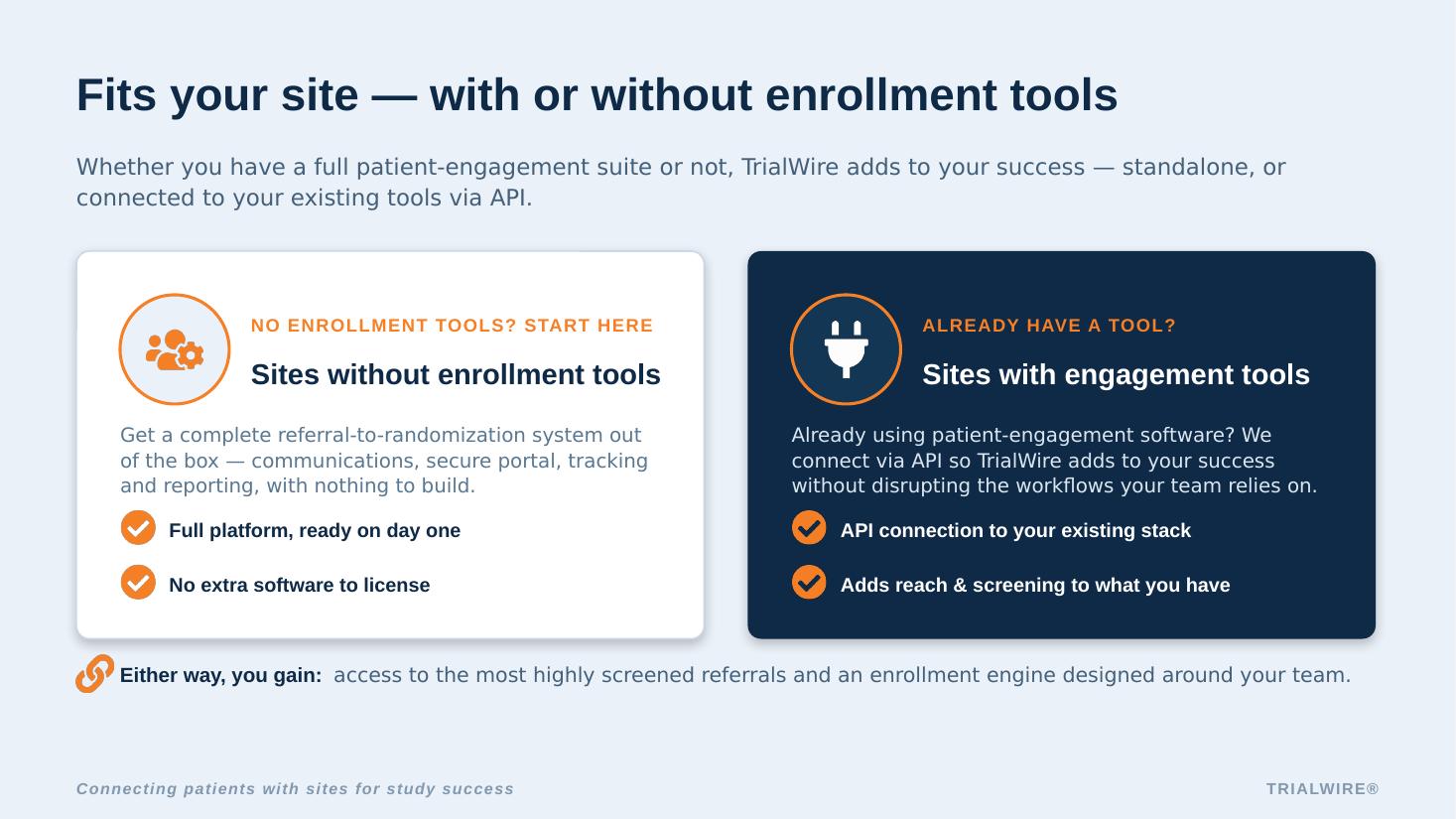 Fits your site — with or without enrollment tools

Whether you have a full patient-engagement suite or not, TrialWire adds to your success — standalone, or connected to your existing tools via API.

NO ENROLLMENT TOOLS? START HERE

Sites without enrollment tools

Get a complete referral-to-randomization system out of the box — communications, secure portal, tracking and reporting, with nothing to build.

Full platform, ready on day one

No extra software to license

ALREADY HAVE A TOOL?

Sites with engagement tools

Already using patient-engagement software? We connect via API so TrialWire adds to your success without disrupting the workflows your team relies on.

API connection to your existing stack

Adds reach & screening to what you have

Either way, you gain: access to the most highly screened referrals and an enrollment engine designed around your team.

Connecting patients with sites for study success

TRIALWIRE®